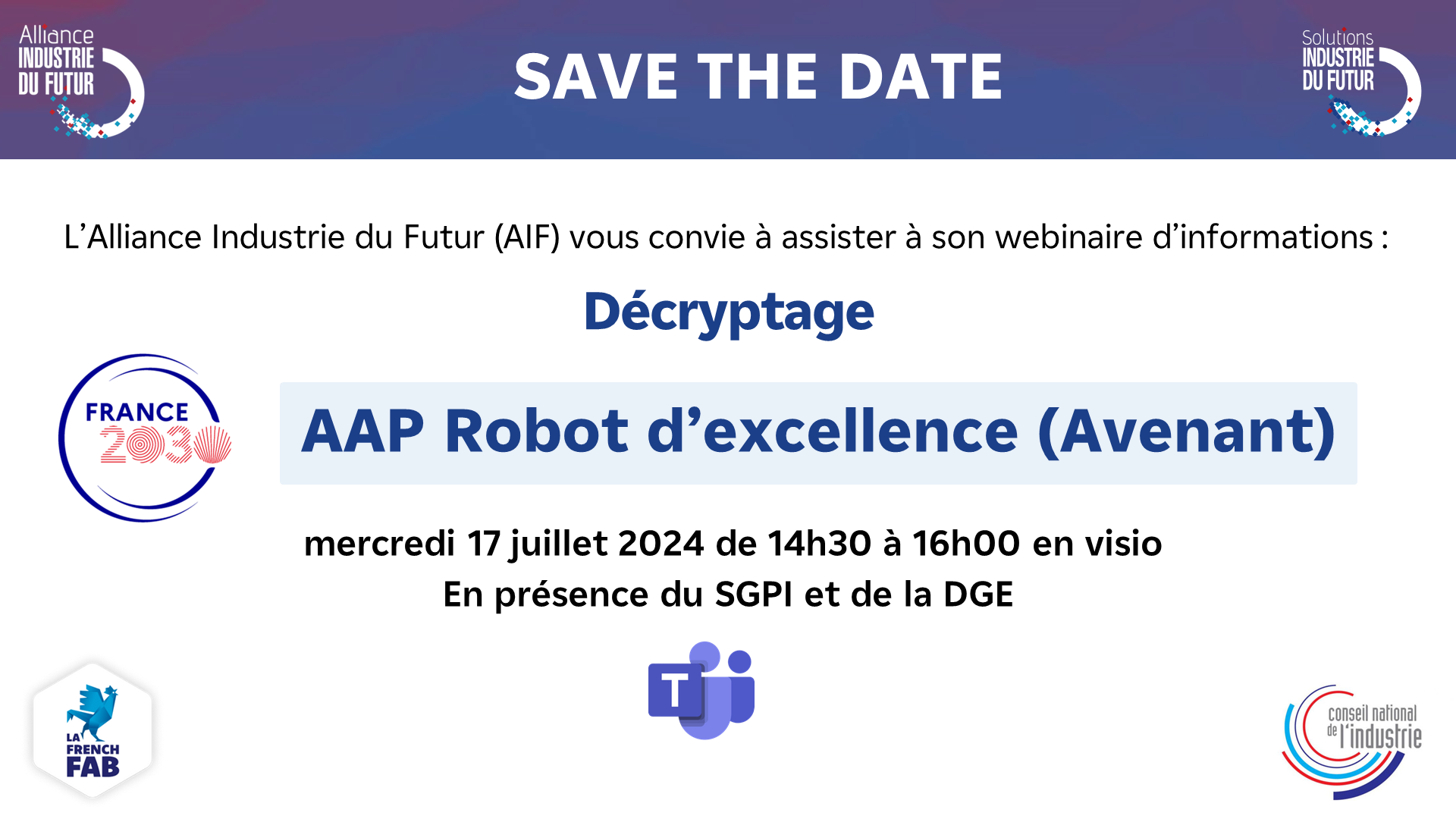 Alliance INDUSTRIE DU FUTUR

SAVE THE DATE

Solutions INDUSTRIE DU FUTUR

L'Alliance Industrie du Futur (AIF) vous convie à assister à son webinaire d'informations :

Décryptage

FRANCE 2030

AAP Robot d'excellence (Avenant)

mercredi 17 juillet 2024 de 14h30 à 16h00 en visio

En présence du SGPI et de la DGE

T

LA FRENCH FAB

conseil national de l'industrie